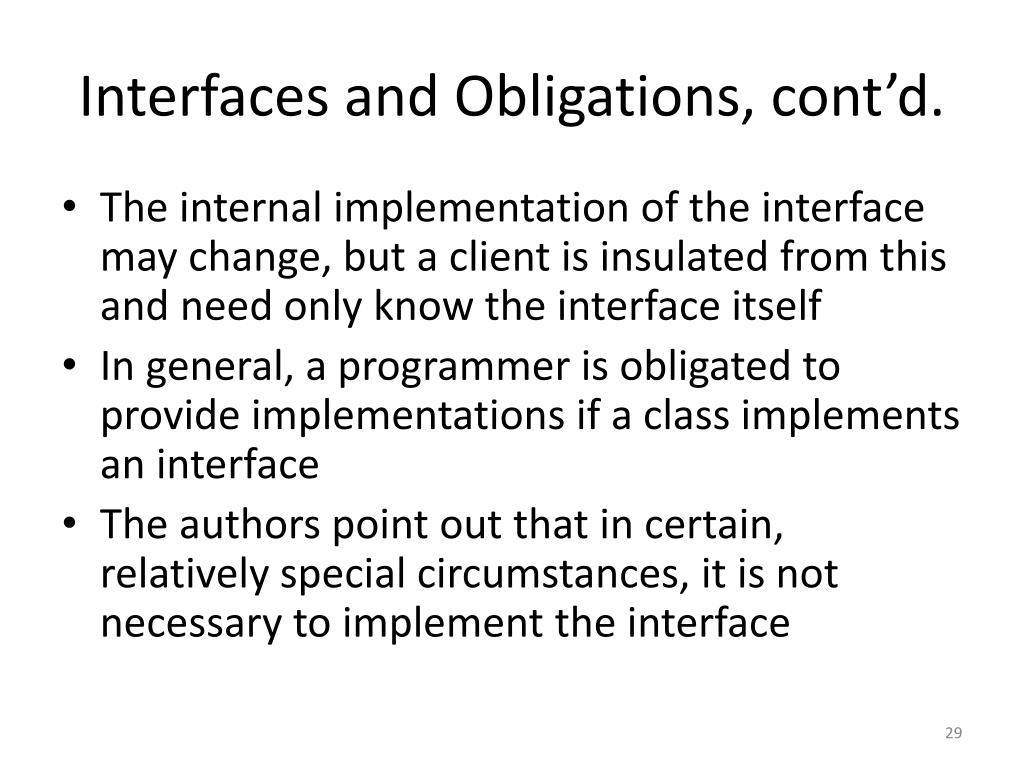 Interfaces and Obligations, cont’d.

• The internal implementation of the interface may change, but a client is insulated from this and need only know the interface itself

• In general, a programmer is obligated to provide implementations if a class implements an interface

• The authors point out that in certain, relatively special circumstances, it is not necessary to implement the interface

29